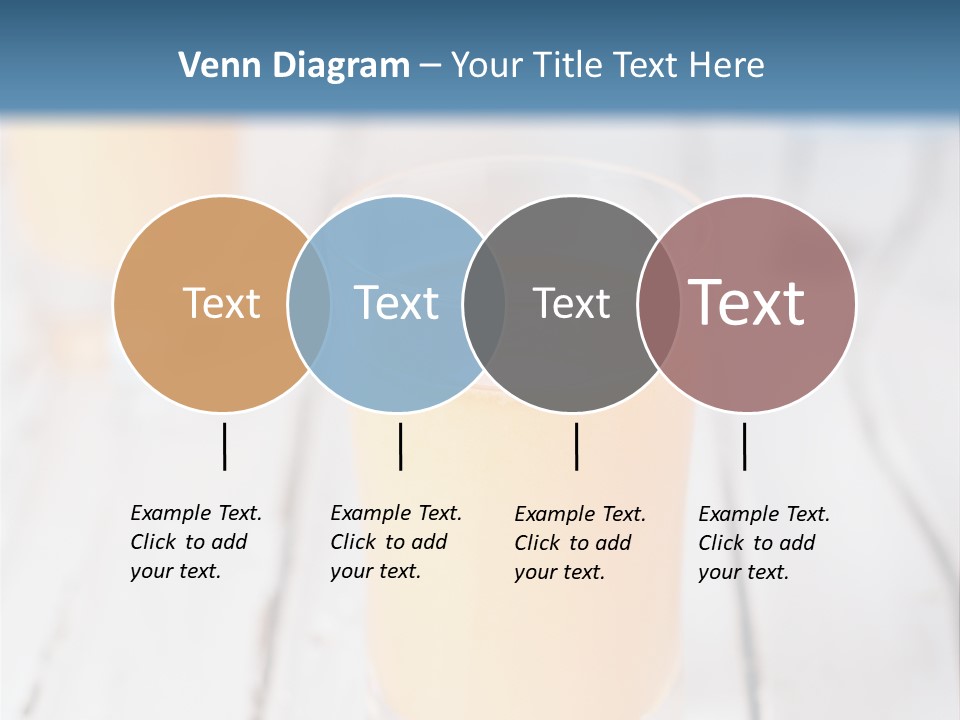 Venn Diagram – Your Title Text Here

Text

Text

Text

Text

Example Text. Click to add your text.

Example Text. Click to add your text.

Example Text. Click to add your text.

Example Text. Click to add your text.